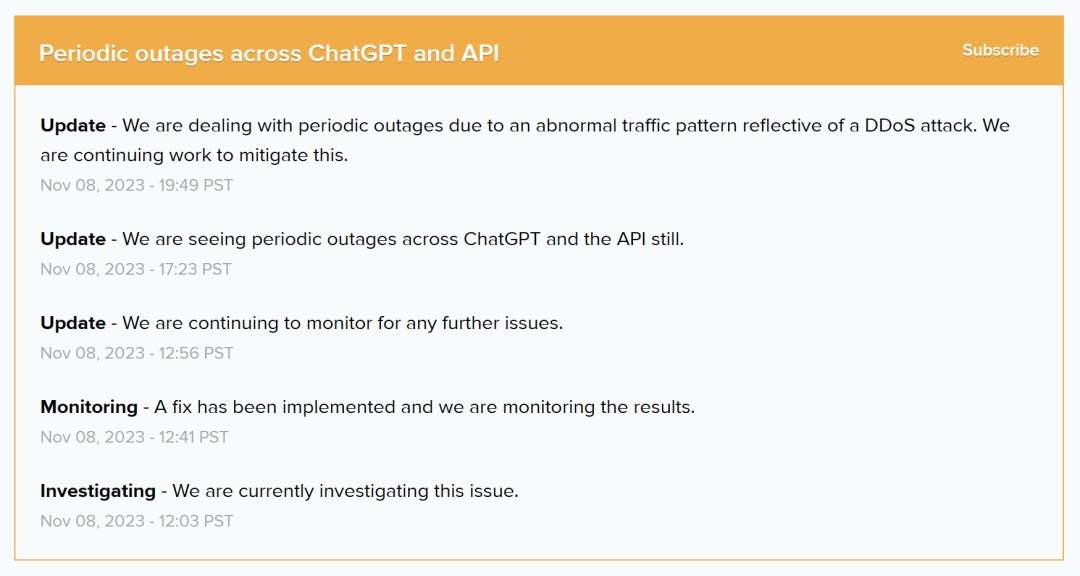 Periodic outages across ChatGPT and API

Subscribe

Update - We are dealing with periodic outages due to an abnormal traffic pattern reflective of a DDoS attack. We are continuing work to mitigate this.
Nov 08, 2023 - 19:49 PST

Update - We are seeing periodic outages across ChatGPT and the API still.
Nov 08, 2023 - 17:23 PST

Update - We are continuing to monitor for any further issues.
Nov 08, 2023 - 12:56 PST

Monitoring - A fix has been implemented and we are monitoring the results.
Nov 08, 2023 - 12:41 PST

Investigating - We are currently investigating this issue.
Nov 08, 2023 - 12:03 PST